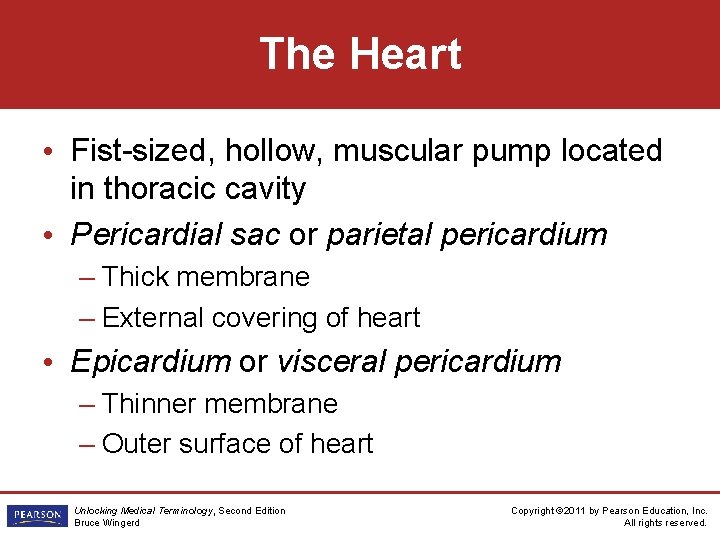 The Heart

• Fist-sized, hollow, muscular pump located in thoracic cavity
• Pericardial sac or parietal pericardium
– Thick membrane
– External covering of heart
• Epicardium or visceral pericardium
– Thinner membrane
– Outer surface of heart

PEARSON

Unlocking Medical Terminology, Second Edition
Bruce Wingerd

Copyright ©2011 by Pearson Education, Inc.
All rights reserved.